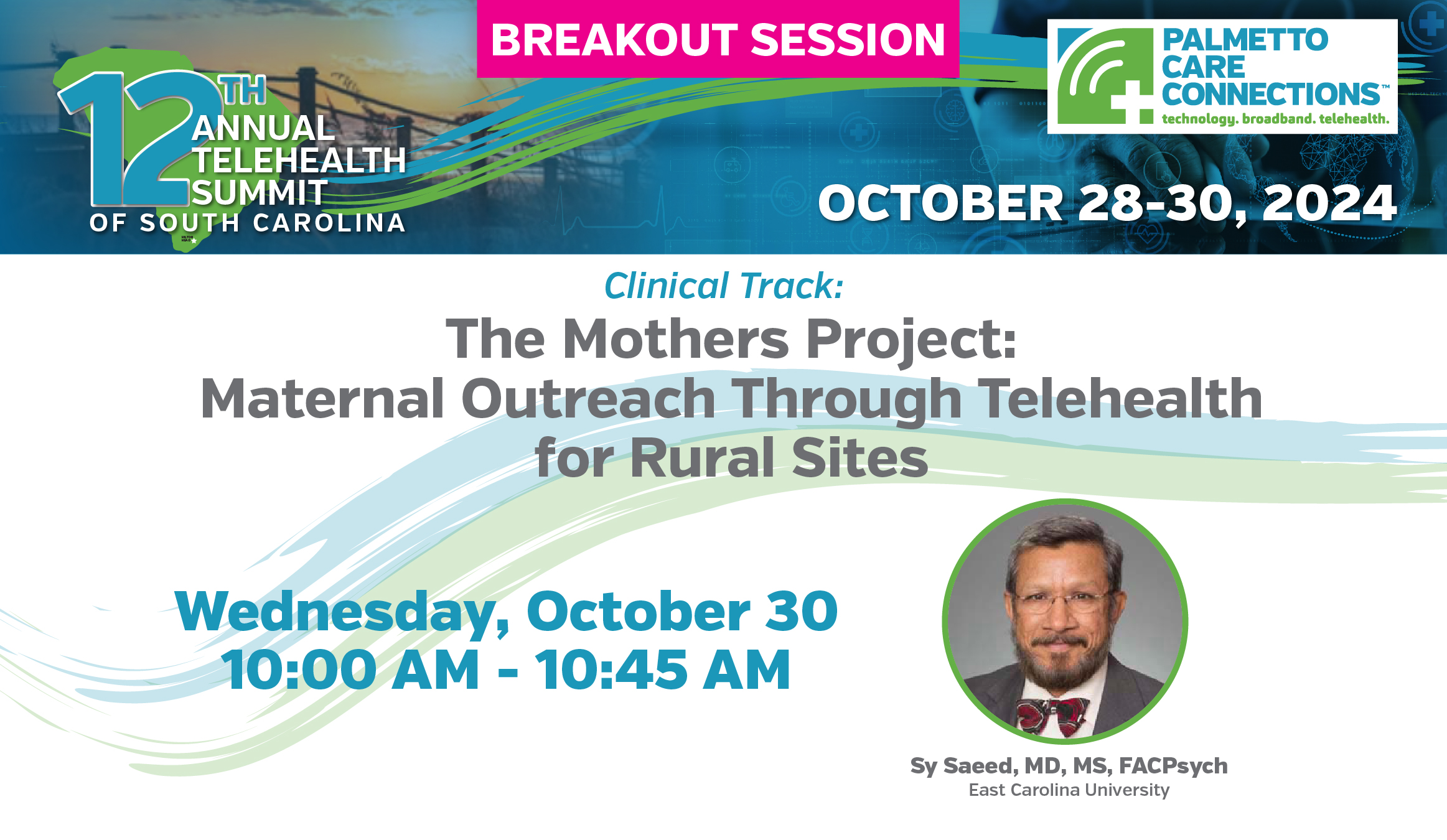 12TH ANNUAL TELEHEALTH SUMMIT OF SOUTH CAROLINA

BREAKOUT SESSION

PALMETTO CARE CONNECTIONS™
technology. broadband. telehealth.

OCTOBER 28-30, 2024

Clinical Track:

The Mothers Project: Maternal Outreach Through Telehealth for Rural Sites

Wednesday, October 30
10:00 AM - 10:45 AM

Sy Saeed, MD, MS, FACPsych
East Carolina University